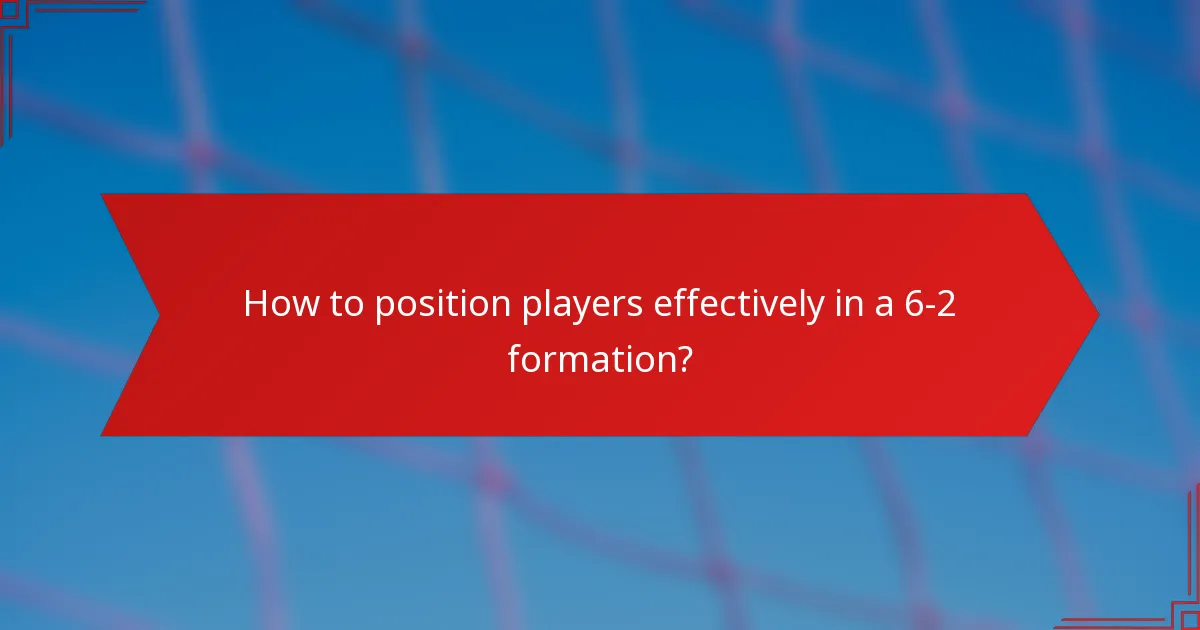 How to position players effectively in a 6-2 formation?